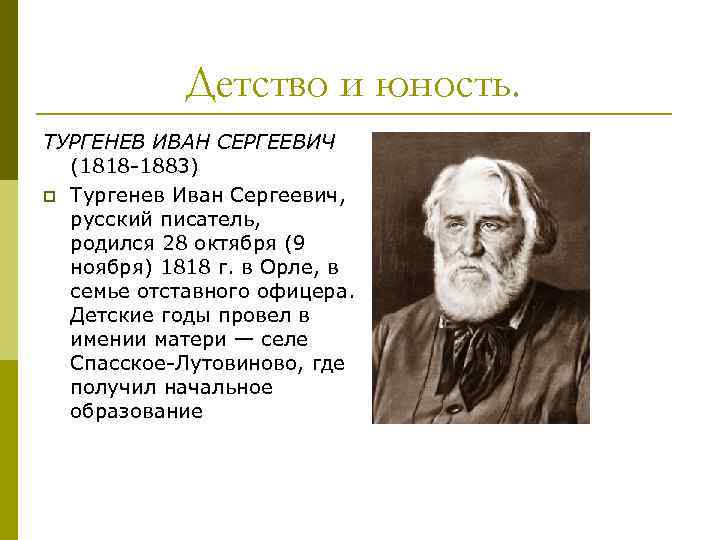 Детство и юность.

ТУРГЕНЕВ ИВАН СЕРГЕЕВИЧ (1818-1883)

Тургенев Иван Сергеевич, русский писатель, родился 28 октября (9 ноября) 1818 г. в Орле, в семье отставного офицера. Детские годы провел в имении матери — селе Спасское-Лутовиново, где получил начальное образование